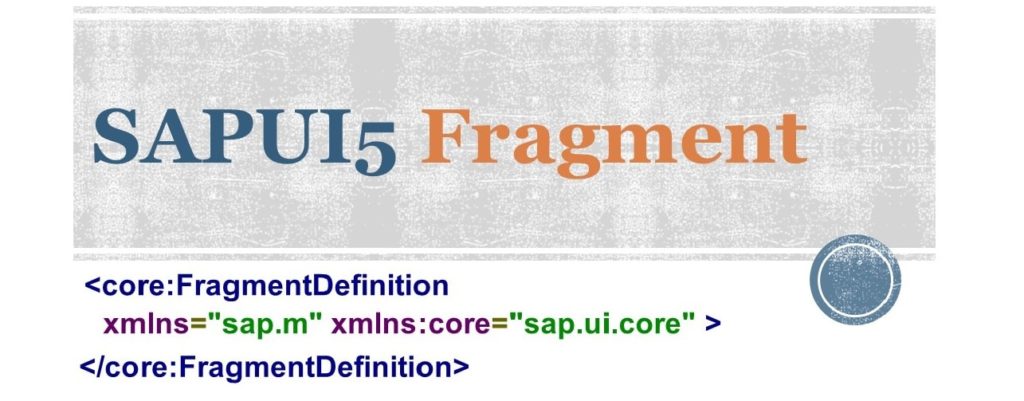 SAPUI5 Fragment

<core:FragmentDefinition
xmlns="sap.m" xmlns:core="sap.ui.core" >
</core:FragmentDefinition>